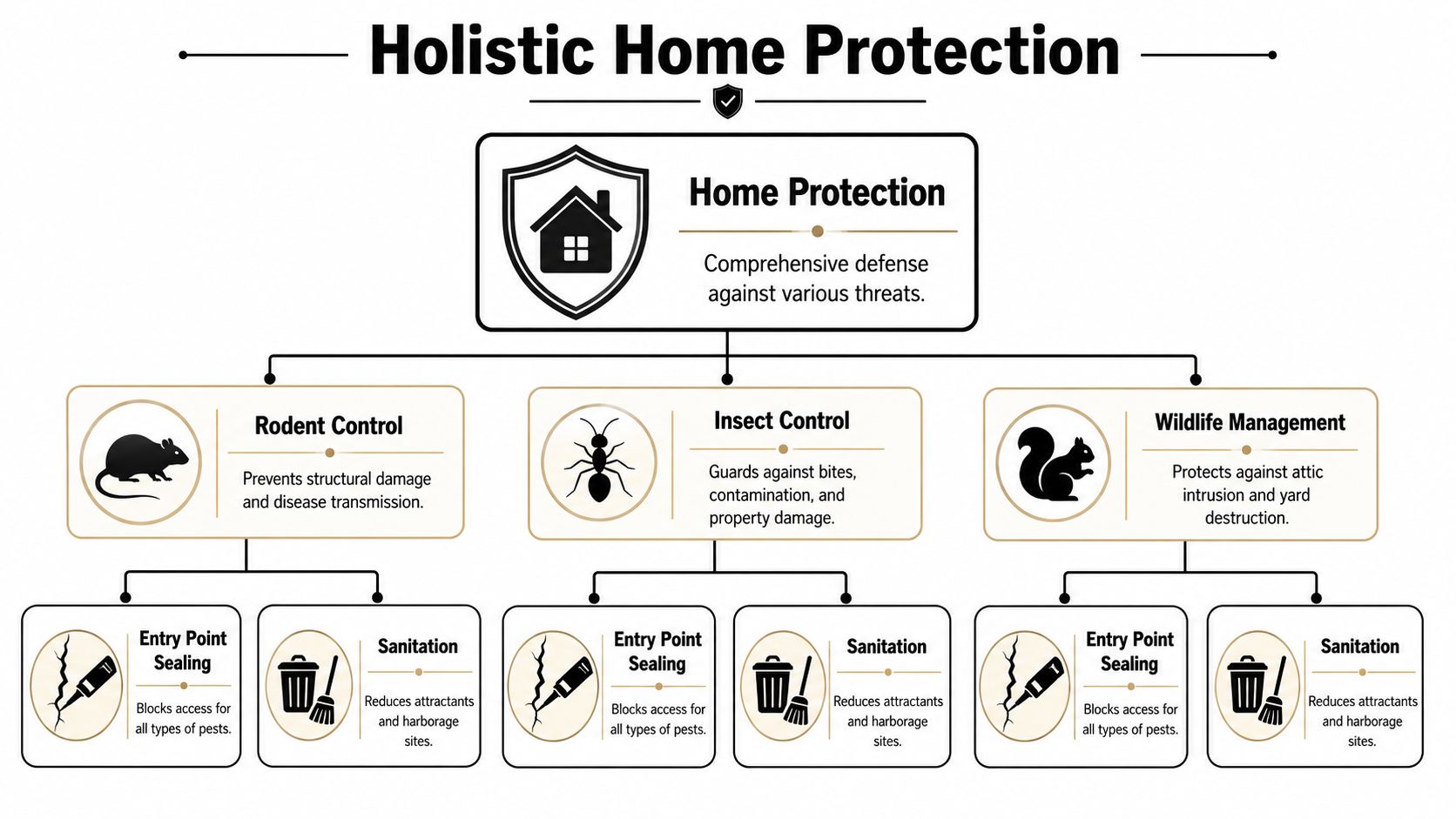 Holistic Home Protection

Home Protection

Comprehensive defense against various threats.

Rodent Control

Prevents structural damage and disease transmission.

Insect Control

Guards against bites, contamination, and property damage.

Wildlife Management

Protects against attic intrusion and yard destruction.

Entry Point Sealing

Blocks access for all types of pests.

Sanitation

Reduces attractants and harborage sites.

Entry Point Sealing

Blocks access for all types of pests.

Sanitation

Reduces attractants and harborage sites.

Entry Point Sealing

Blocks access for all types of pests.

Sanitation

Reduces attractants and harborage sites.